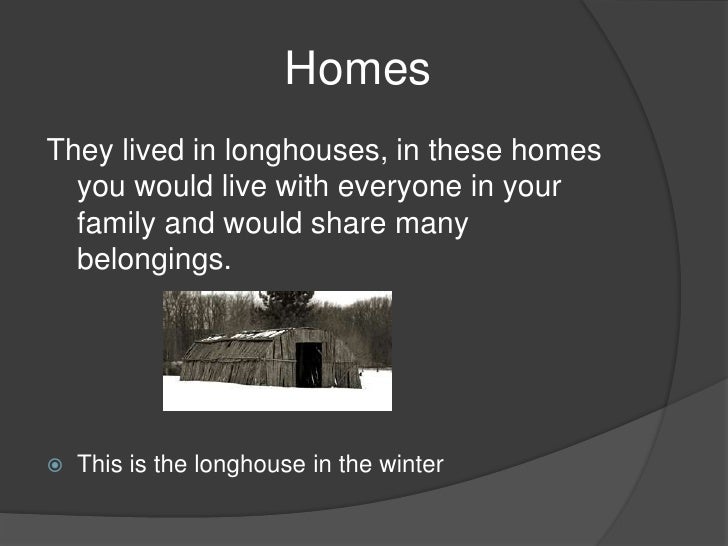 Homes

They lived in longhouses, in these homes you would live with everyone in your family and would share many belongings.

This is the longhouse in the winter